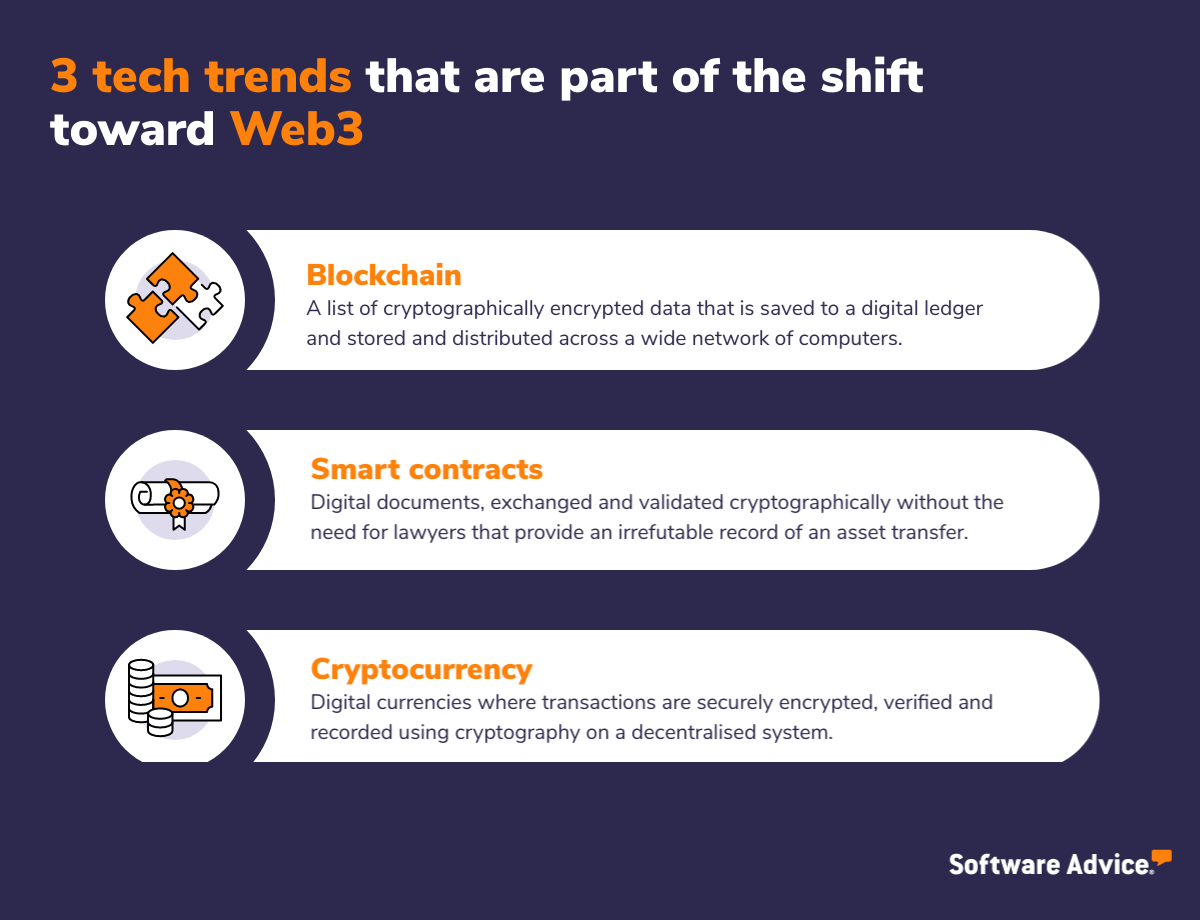 3 tech trends that are part of the shift toward Web3

Blockchain
A list of cryptographically encrypted data that is saved to a digital ledger and stored and distributed across a wide network of computers.

Smart contracts
Digital documents, exchanged and validated cryptographically without the need for lawyers that provide an irrefutable record of an asset transfer.

Cryptocurrency
Digital currencies where transactions are securely encrypted, verified and recorded using cryptography on a decentralised system.

Software Advice.